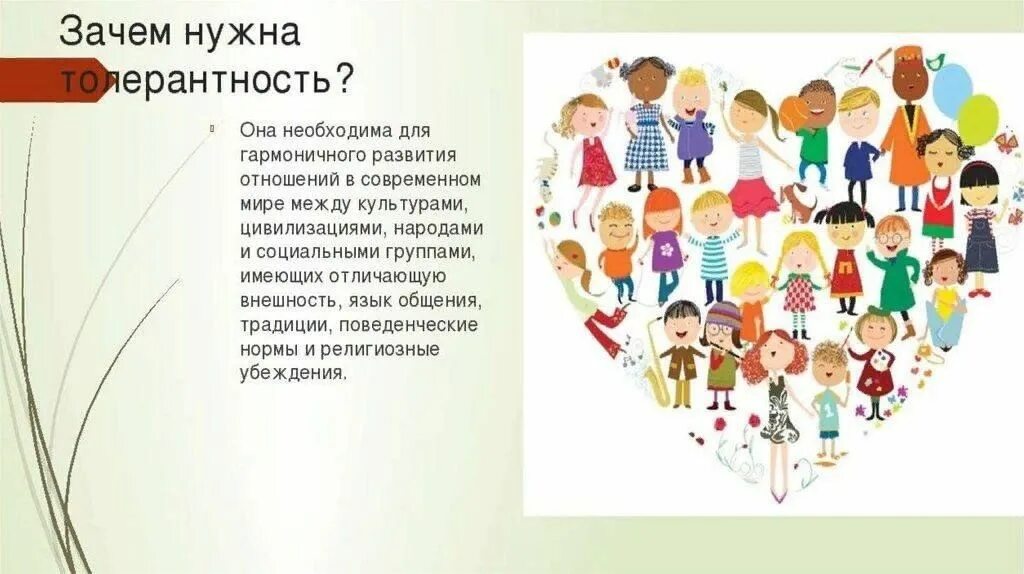 Зачем нужна толерантность?

Она необходима для гармоничного развития отношений в современном мире между культурами, цивилизациями, народами и социальными группами, имеющих отличающую внешность, язык общения, традиции, поведенческие нормы и религиозные убеждения.